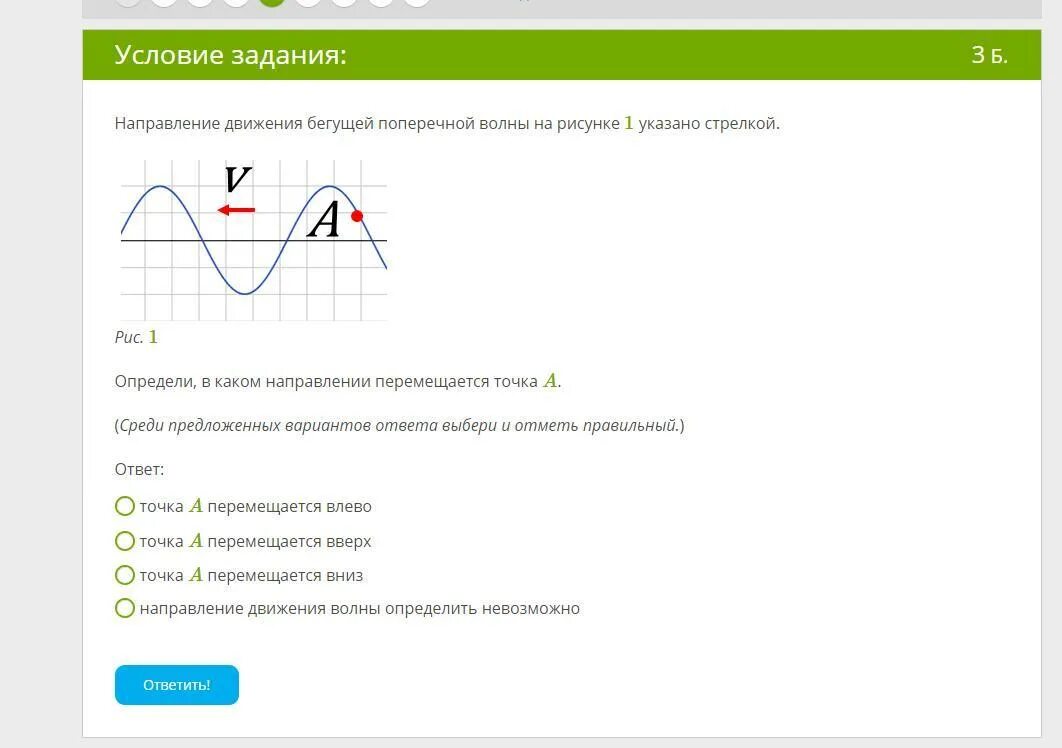 Условие задания:

3 Б.

Направление движения бегущей поперечной волны на рисунке $1$ указано стрелкой.

$V$

$A$

Рис. $1$

Определи, в каком направлении перемещается точка $A$.

(Среди предложенных вариантов ответа выбери и отметь правильный.)

Ответ:

точка $A$ перемещается влево

точка $A$ перемещается вверх

точка $A$ перемещается вниз

направление движения волны определить невозможно

Ответить!